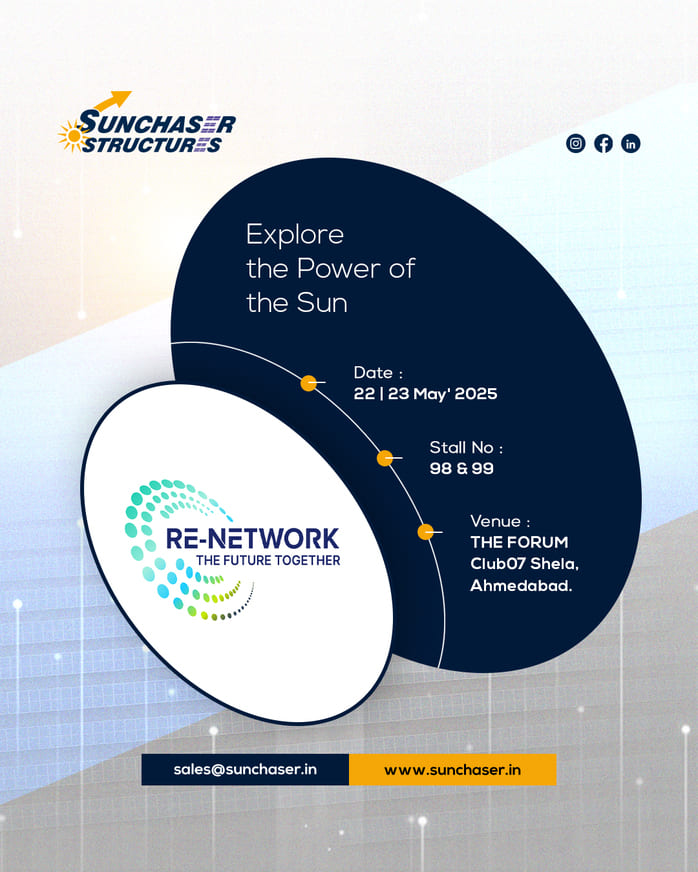 SUNCHASER STRUCTURES

Explore the Power of the Sun

Date :
22 | 23 May' 2025

Stall No :
98 & 99

Venue :
THE FORUM
Club07 Shela,
Ahmedabad.

RE-NETWORK
THE FUTURE TOGETHER

sales@sunchaser.in
www.sunchaser.in